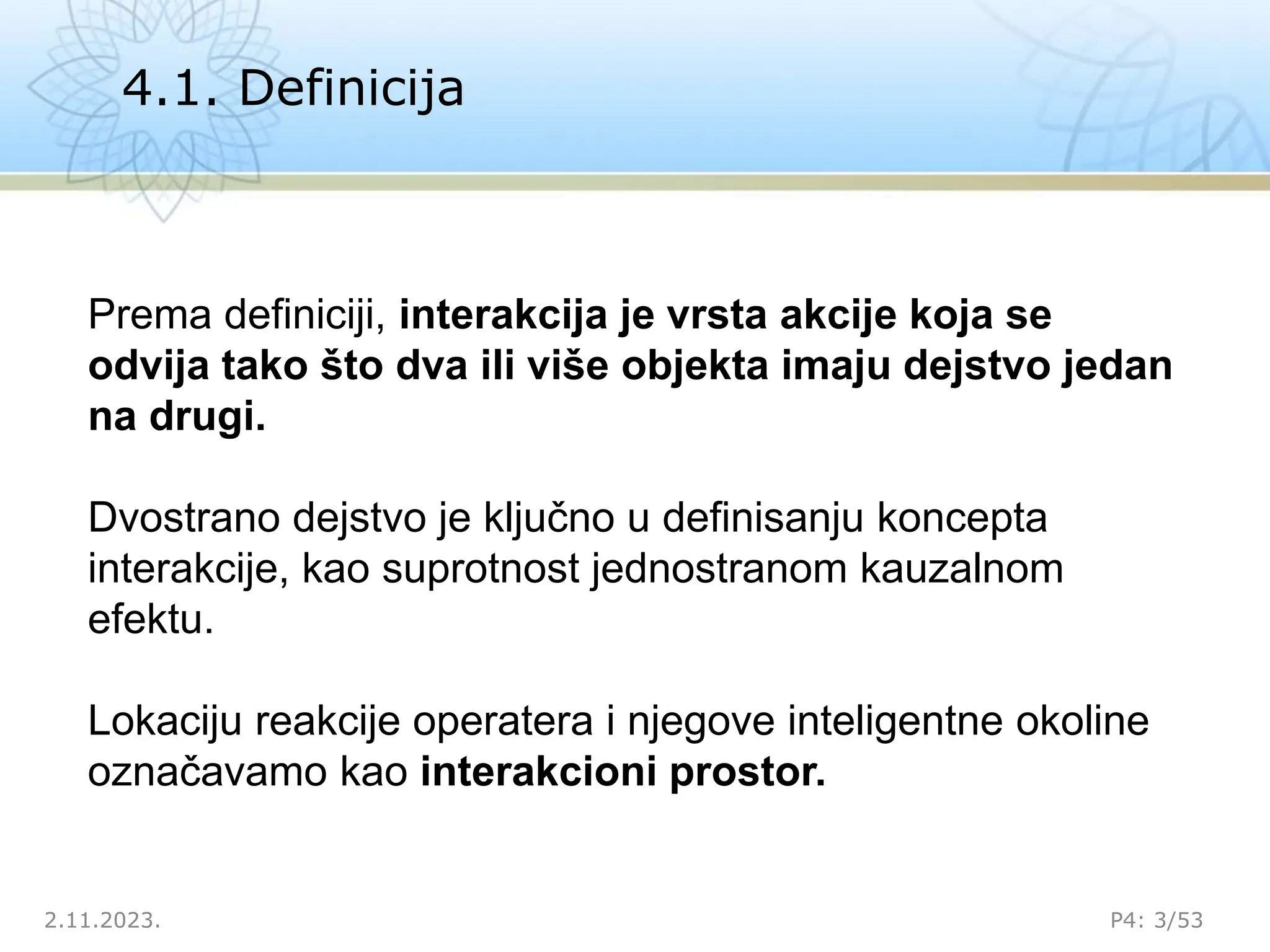 4.1. Definicija

Prema definiciji, interakcija je vrsta akcije koja se odvija tako što dva ili više objekta imaju dejstvo jedan na drugi.

Dvostrano dejstvo je ključno u definisanju koncepta interakcije, kao suprotnost jednostranom kauzalnom efektu.

Lokaciju reakcije operatera i njegove inteligentne okoline označavamo kao interakcioni prostor.

2.11.2023.

P4: 3/53